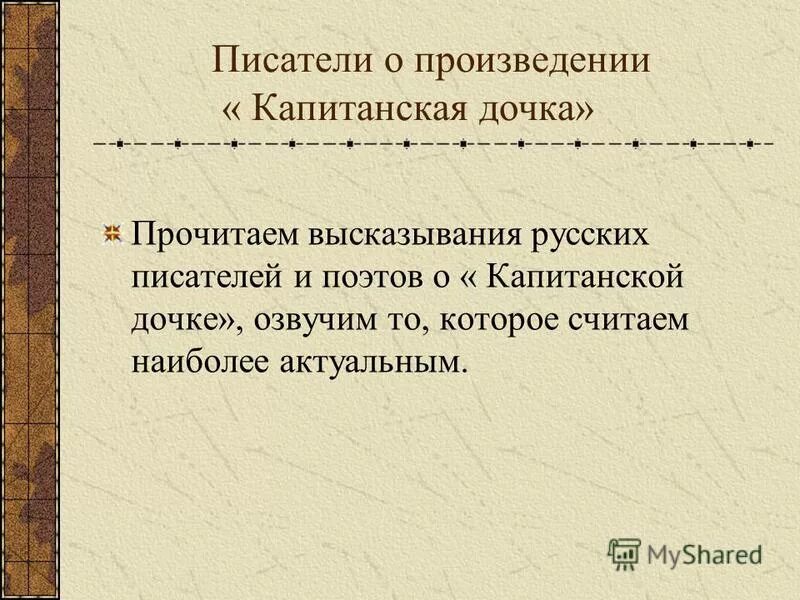 Писатели о произведении « Капитанская дочка»

Прочитаем высказывания русских писателей и поэтов о « Капитанской дочке», озвучим то, которое считаем наиболее актуальным.

MyShared